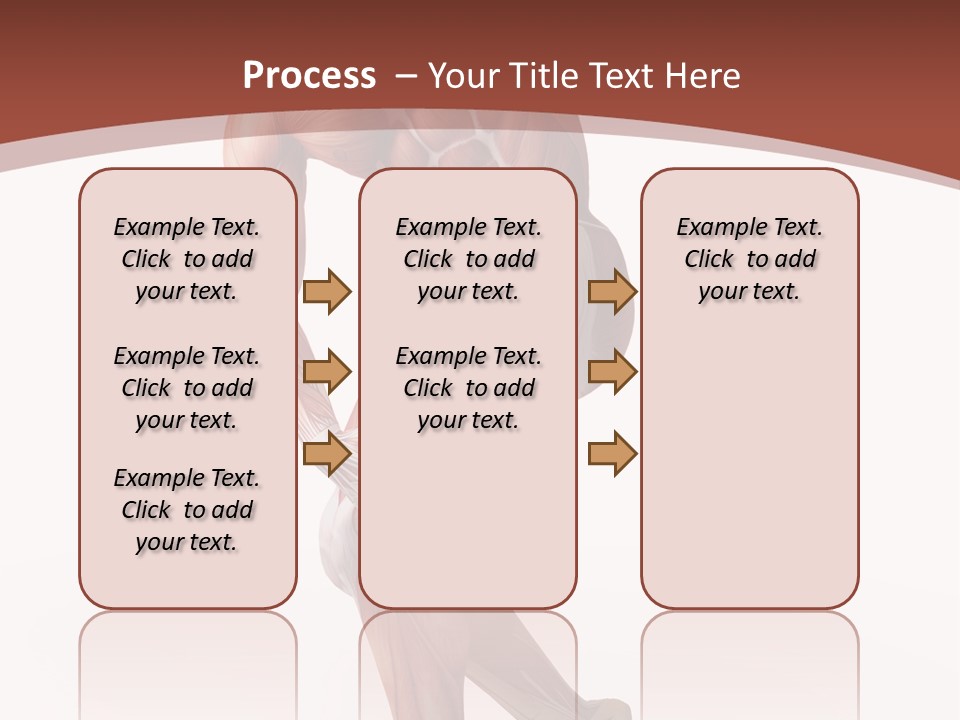 Process – Your Title Text Here

Example Text. Click to add your text.

Example Text. Click to add your text.

Example Text. Click to add your text.

Example Text. Click to add your text.

Example Text. Click to add your text.

Example Text. Click to add your text.